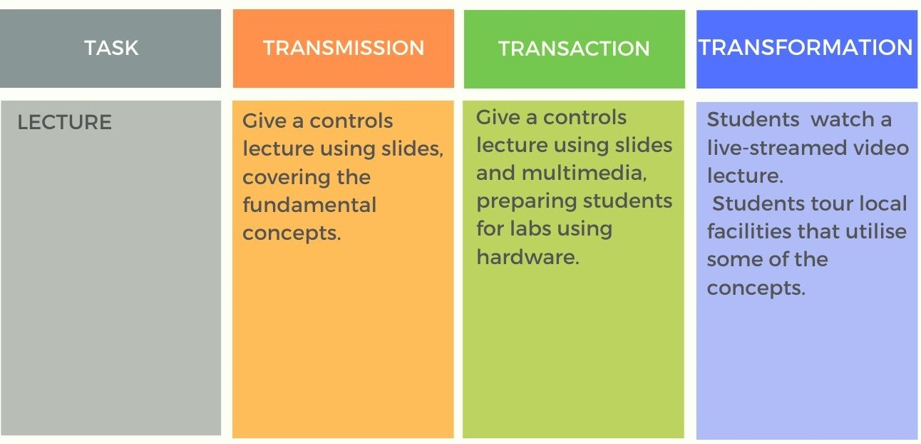 | TASK | TRANSMISSION | TRANSACTION | TRANSFORMATION |
|---|---|---|---|
| LECTURE | Give a controls lecture using slides, covering the fundamental concepts. | Give a controls lecture using slides and multimedia, preparing students for labs using hardware. | Students watch a live-streamed video lecture. Students tour local facilities that utilise some of the concepts. |